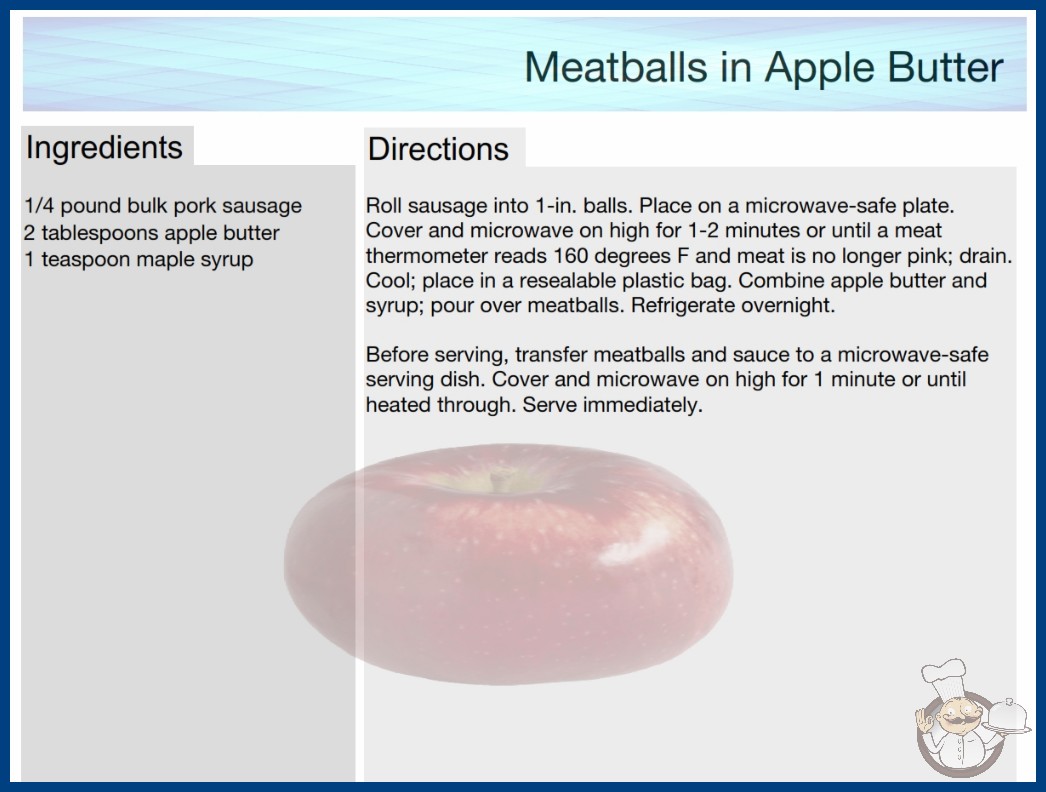 Meatballs in Apple Butter

Ingredients

1/4 pound bulk pork sausage
2 tablespoons apple butter
1 teaspoon maple syrup

Directions

Roll sausage into 1-in. balls. Place on a microwave-safe plate. Cover and microwave on high for 1-2 minutes or until a meat thermometer reads 160 degrees F and meat is no longer pink; drain. Cool; place in a resealable plastic bag. Combine apple butter and syrup; pour over meatballs. Refrigerate overnight.

Before serving, transfer meatballs and sauce to a microwave-safe serving dish. Cover and microwave on high for 1 minute or until heated through. Serve immediately.